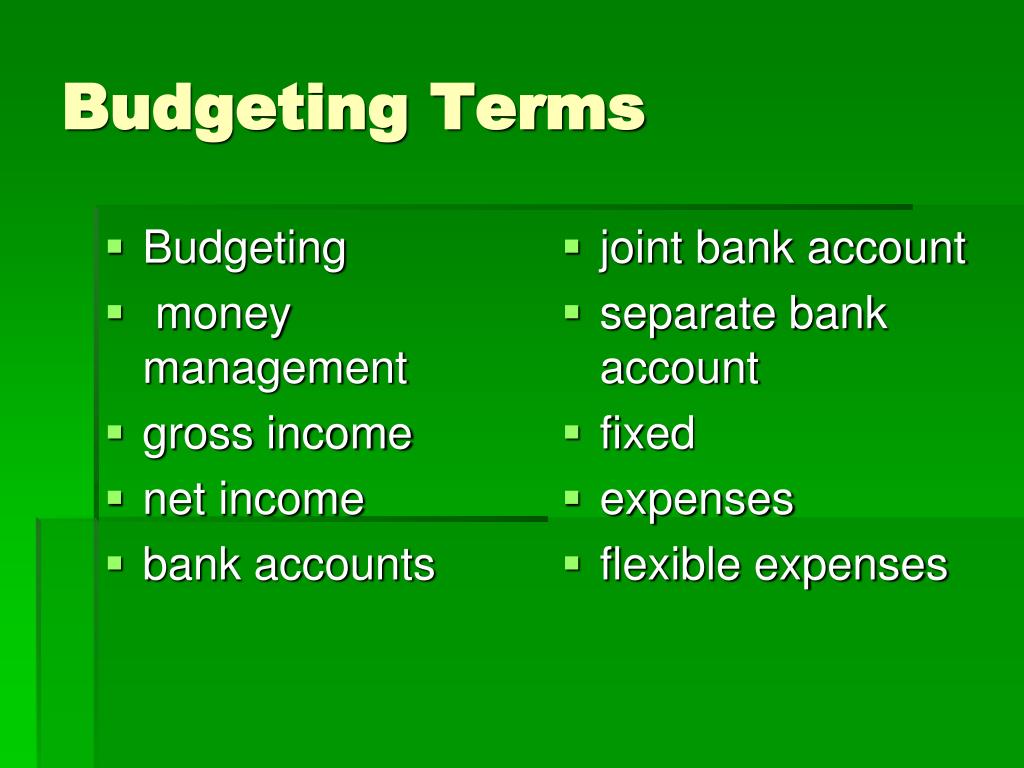 Budgeting Terms

- Budgeting
- money management
- gross income
- net income
- bank accounts

- joint bank account
- separate bank account
- fixed
- expenses
- flexible expenses